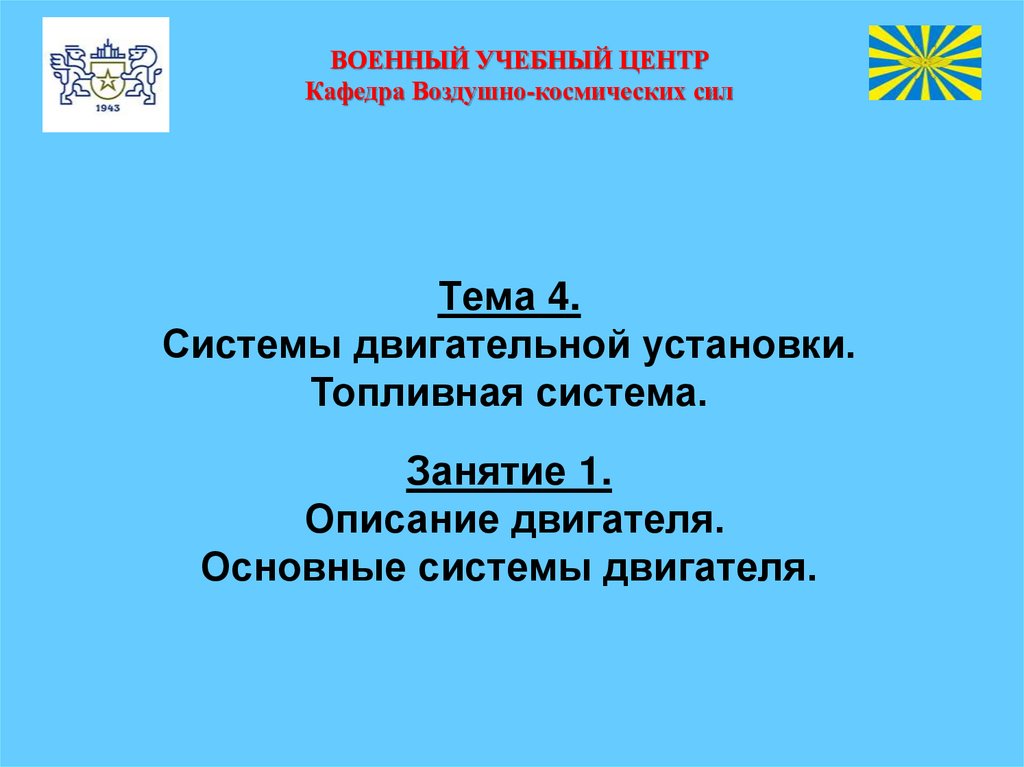 1943

ВОЕННЫЙ УЧЕБНЫЙ ЦЕНТР
Кафедра Воздушно-космических сил

Тема 4.
Системы двигательной установки.
Топливная система.

Занятие 1.
Описание двигателя.
Основные системы двигателя.